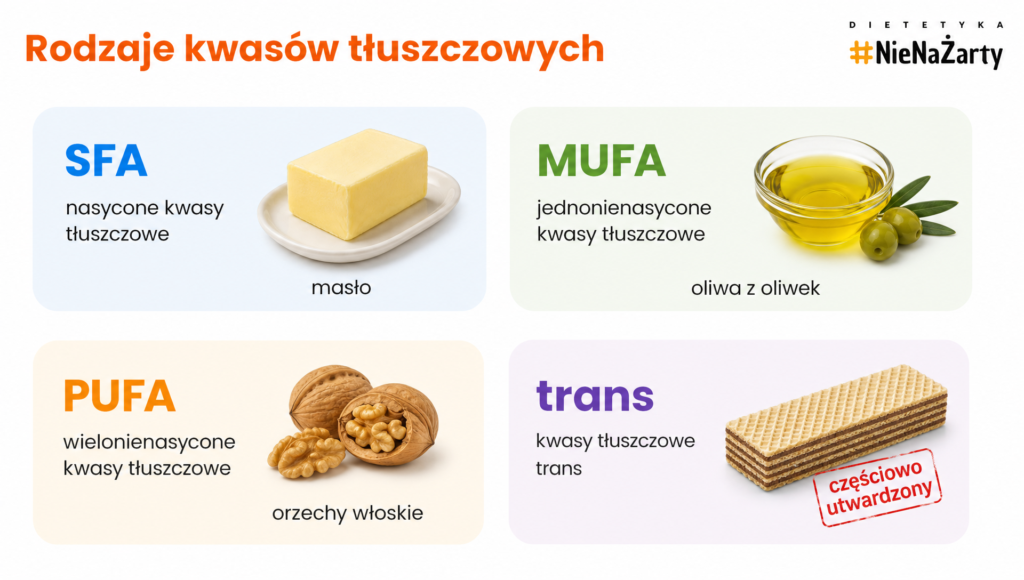 Rodzaje kwasów tłuszczowych

DIETETYKA
#NieNaŻarty

SFA
nasycone kwasy tłuszczowe
masło

MUFA
jednonienasycone kwasy tłuszczowe
oliwa z oliwek

PUFA
wielonienasycone kwasy tłuszczowe
orzechy włoskie

trans
kwasy tłuszczowe trans
częściowo utwardzony